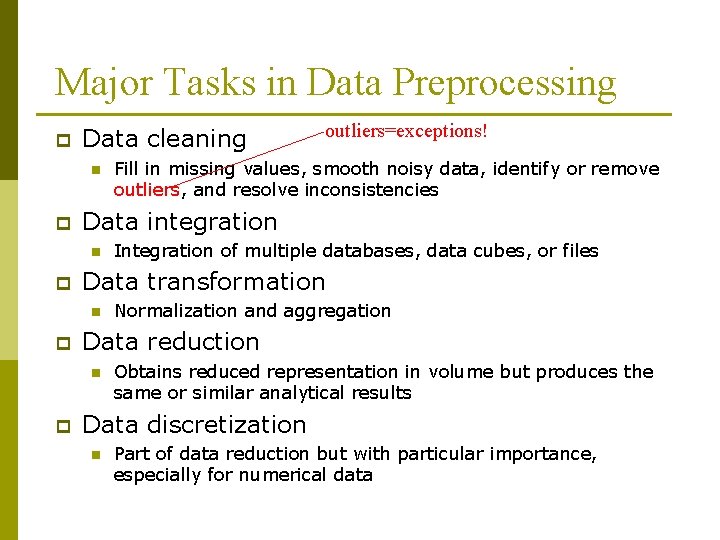 Major Tasks in Data Preprocessing

Data cleaning

outliers=exceptions!

Fill in missing values, smooth noisy data, identify or remove outliers, and resolve inconsistencies

Data integration

Integration of multiple databases, data cubes, or files

Data transformation

Normalization and aggregation

Data reduction

Obtains reduced representation in volume but produces the same or similar analytical results

Data discretization

Part of data reduction but with particular importance, especially for numerical data